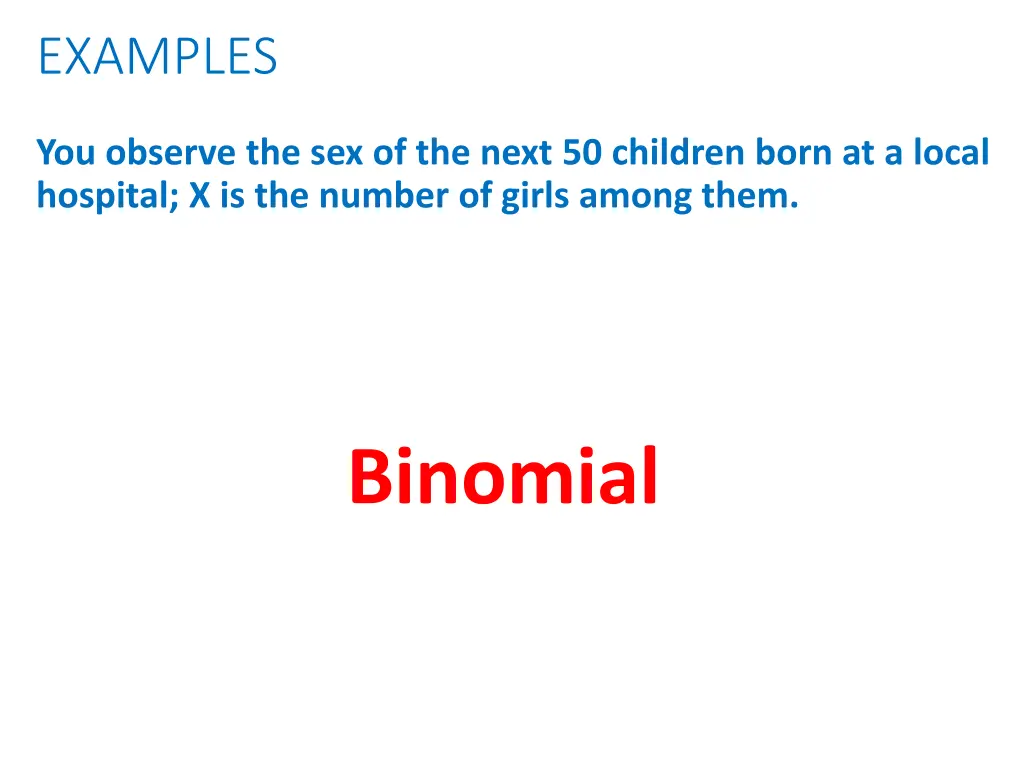 EXAMPLES

You observe the sex of the next 50 children born at a local hospital; X is the number of girls among them.

Binomial